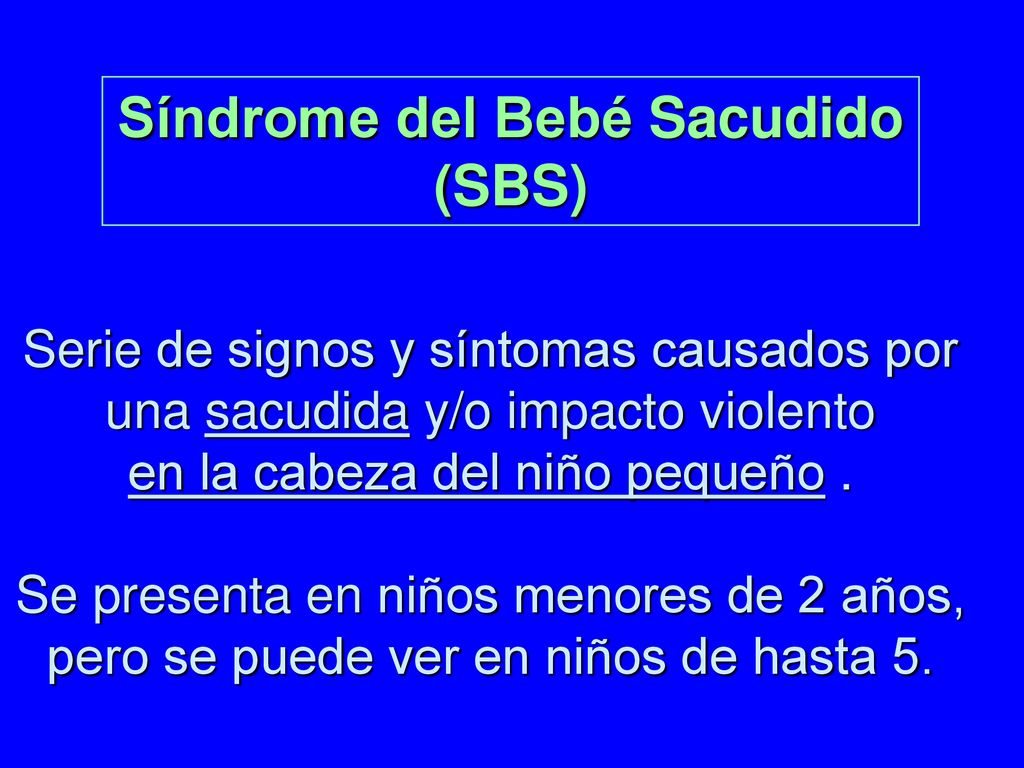 Síndrome del Bebé Sacudido (SBS)

Serie de signos y síntomas causados por una sacudida y/o impacto violento en la cabeza del niño pequeño .

Se presenta en niños menores de 2 años, pero se puede ver en niños de hasta 5.